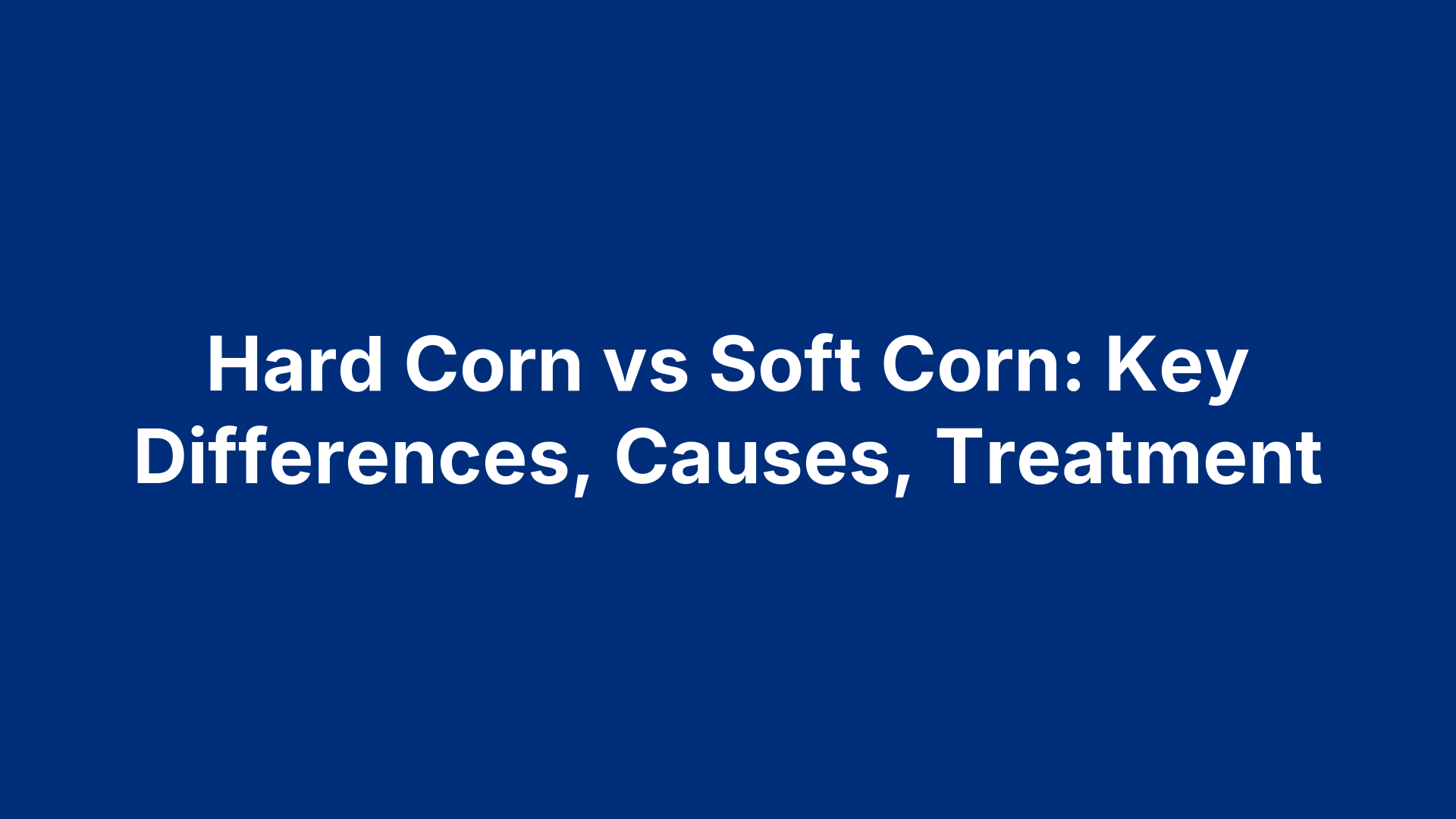 Hard Corn vs Soft Corn: Key Differences, Causes, Treatment